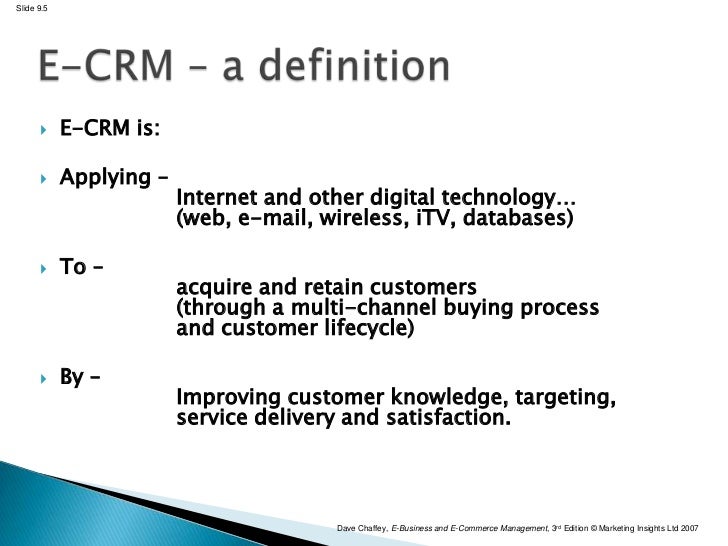 Slide 9.5

E-CRM – a definition

E-CRM is:

Applying –
Internet and other digital technology…
(web, e-mail, wireless, iTV, databases)

To –
acquire and retain customers
(through a multi-channel buying process and customer lifecycle)

By –
Improving customer knowledge, targeting, service delivery and satisfaction.

Dave Chaffey, E-Business and E-Commerce Management, 3rd Edition © Marketing Insights Ltd 2007